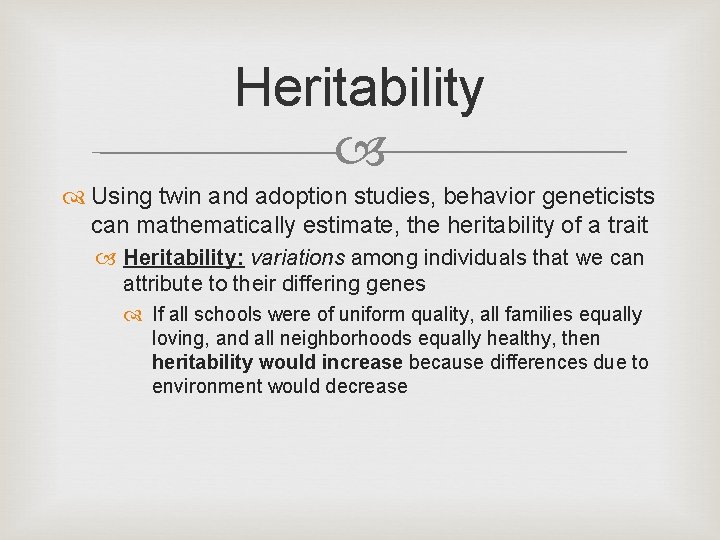 Heritability

Using twin and adoption studies, behavior geneticists can mathematically estimate, the heritability of a trait

Heritability: variations among individuals that we can attribute to their differing genes

If all schools were of uniform quality, all families equally loving, and all neighborhoods equally healthy, then heritability would increase because differences due to environment would decrease